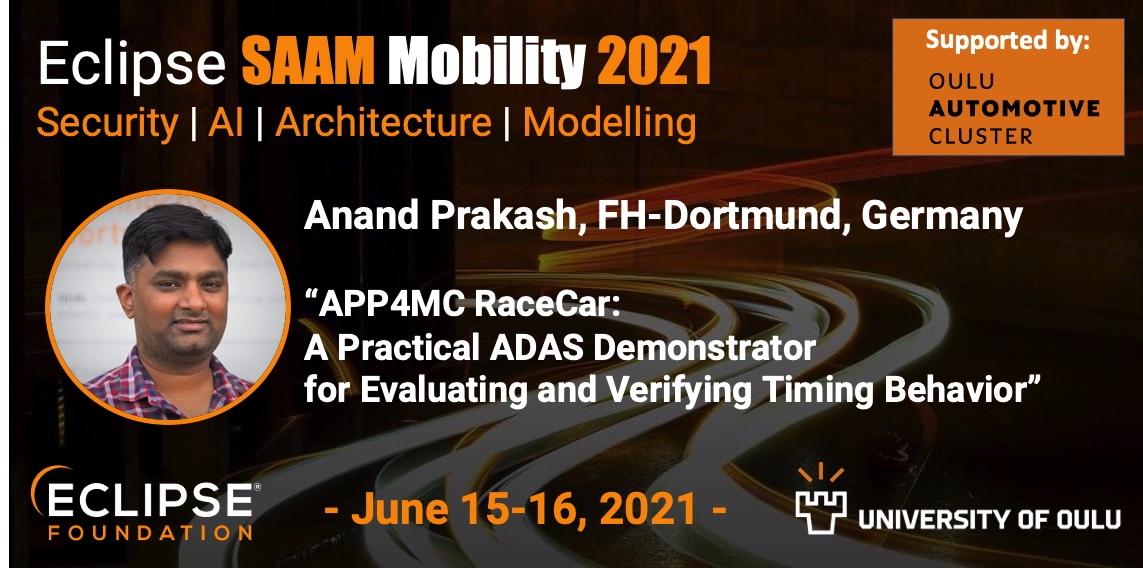 Eclipse SAAM Mobility 2021
Security | AI | Architecture | Modelling

Supported by:
OULU AUTOMOTIVE CLUSTER

Anand Prakash, FH-Dortmund, Germany

“APP4MC RaceCar: A Practical ADAS Demonstrator for Evaluating and Verifying Timing Behavior”

ECLIPSE FOUNDATION

- June 15-16, 2021 -

UNIVERSITY OF OULU